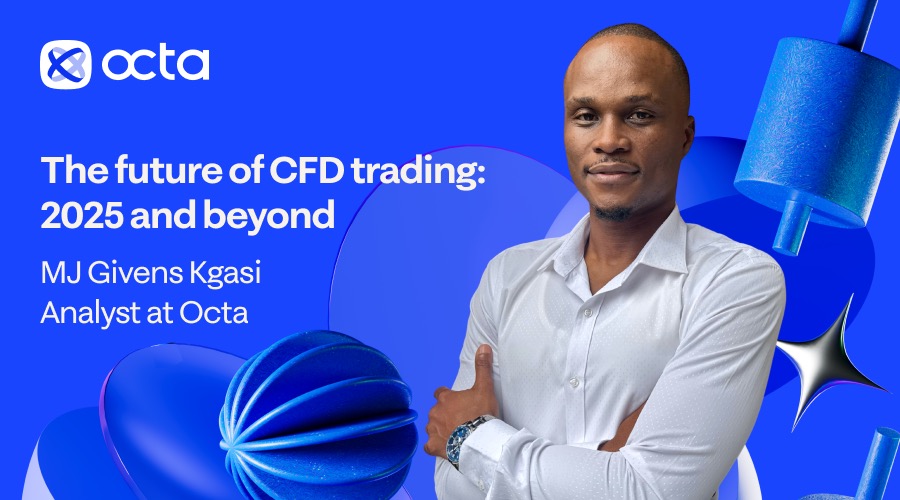 octa

The future of CFD trading: 2025 and beyond

MJ Givens Kgasi
Analyst at Octa